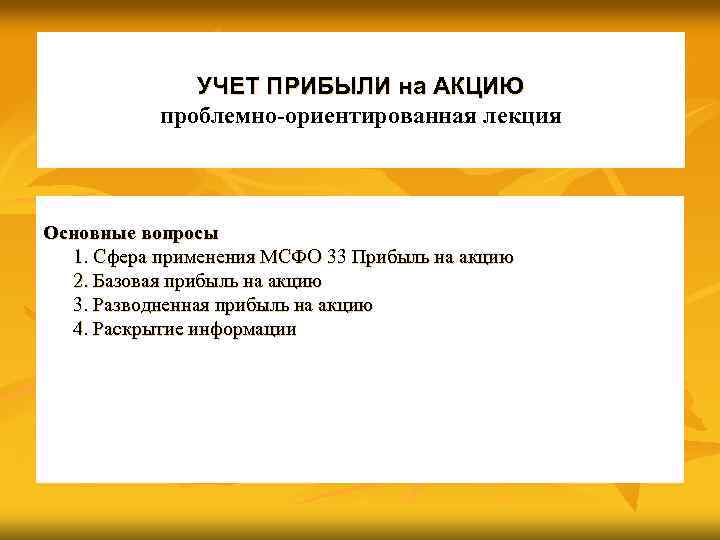 УЧЕТ ПРИБЫЛИ на АКЦИЮ
проблемно-ориентированная лекция

Основные вопросы
1. Сфера применения МСФО 33 Прибыль на акцию
2. Базовая прибыль на акцию
3. Разводненная прибыль на акцию
4. Раскрытие информации